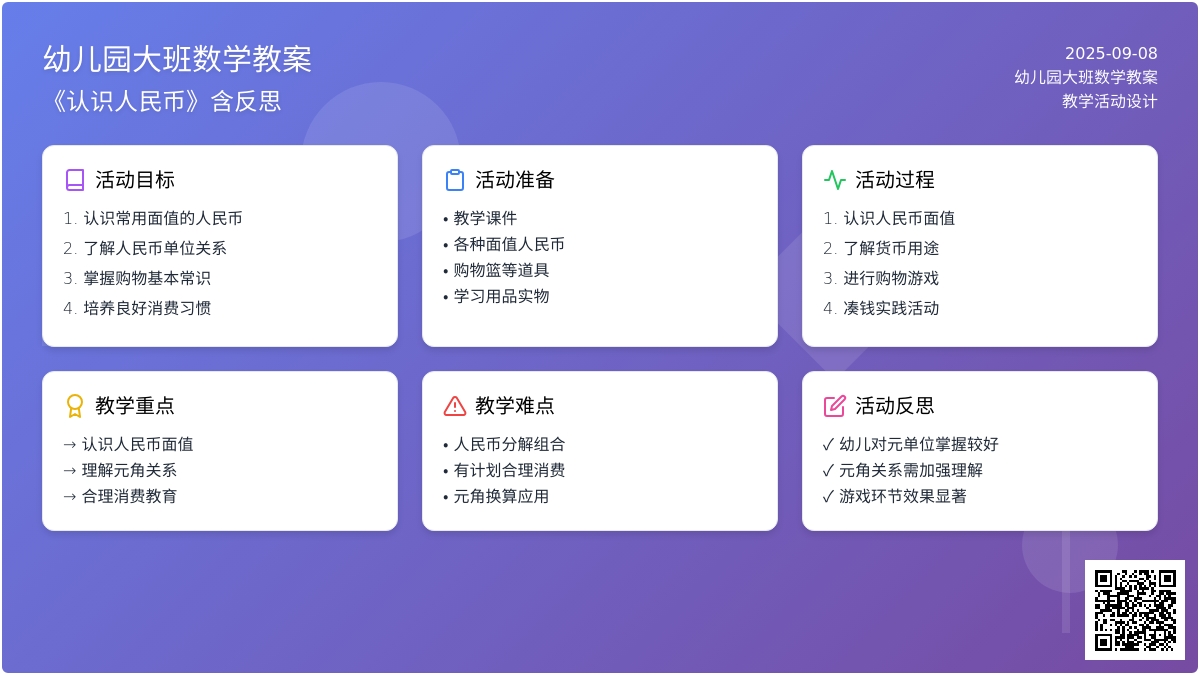 幼儿园大班数学教案
《认识人民币》含反思

2025-09-08
幼儿园大班数学教案
教学活动设计

活动目标
1. 认识常用面值的人民币
2. 了解人民币单位关系
3. 掌握购物基本常识
4. 培养良好消费习惯

活动准备
• 教学课件
• 各种面值人民币
• 购物篮等道具
• 学习用品实物

活动过程
1. 认识人民币面值
2. 了解货币用途
3. 进行购物游戏
4. 凑钱实践活动

教学重点
→ 认识人民币面值
→ 理解元角关系
→ 合理消费教育

教学难点
• 人民币分解组合
• 有计划合理消费
• 元角换算应用

活动反思
✓ 幼儿对元单位掌握较好
✓ 元角关系需加强理解
✓ 游戏环节效果显著